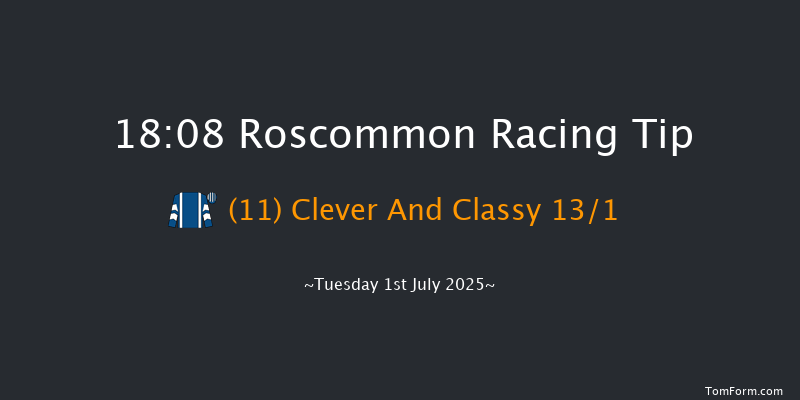 18:08 Roscommon Racing Tip

(11) Clever And Classy 13/1

~Tuesday 1st July 2025~

TomForm.com